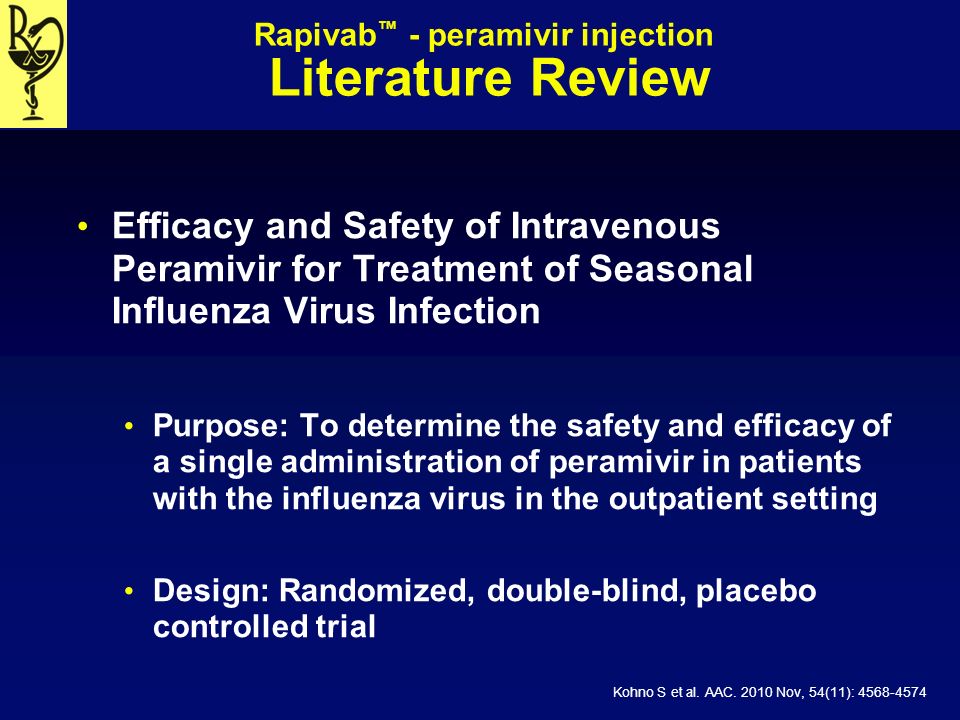 Rx

Rapivab™ - peramivir injection
Literature Review

• Efficacy and Safety of Intravenous Peramivir for Treatment of Seasonal Influenza Virus Infection

• Purpose: To determine the safety and efficacy of a single administration of peramivir in patients with the influenza virus in the outpatient setting

• Design: Randomized, double-blind, placebo controlled trial

Kohno S et al. AAC. 2010 Nov, 54(11): 4568-4574